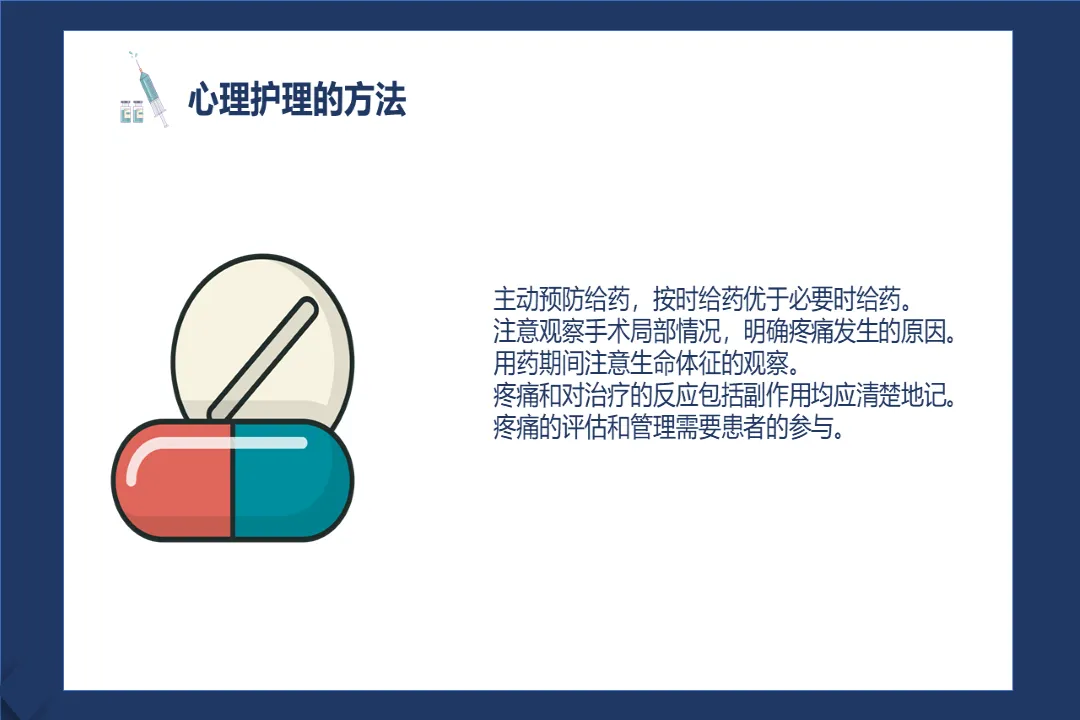 心理护理的方法

主动预防给药，按时给药优于必要时给药。
注意观察手术局部情况，明确疼痛发生的原因。
用药期间注意生命体征的观察。
疼痛和对治疗的反应包括副作用均应清楚地记。
疼痛的评估和管理需要患者的参与。